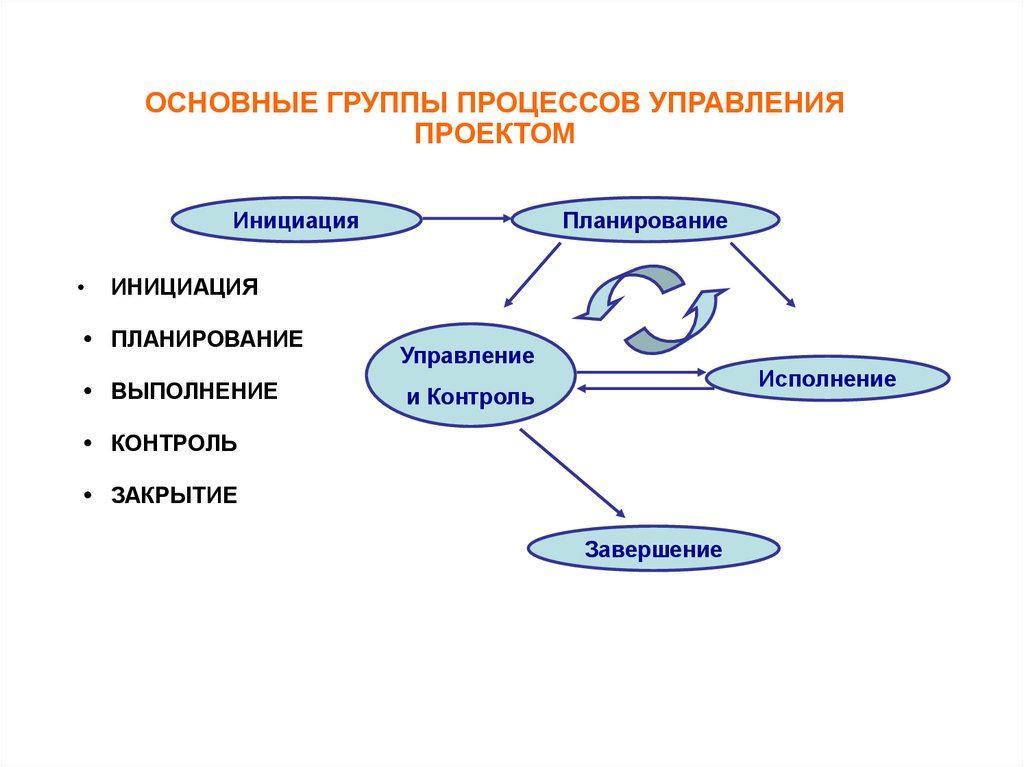 ОСНОВНЫЕ ГРУППЫ ПРОЦЕССОВ УПРАВЛЕНИЯ ПРОЕКТОМ

Инициация

Планирование

• ИНИЦИАЦИЯ
• ПЛАНИРОВАНИЕ
• ВЫПОЛНЕНИЕ
• КОНТРОЛЬ
• ЗАКРЫТИЕ

Управление и Контроль

Исполнение

Завершение